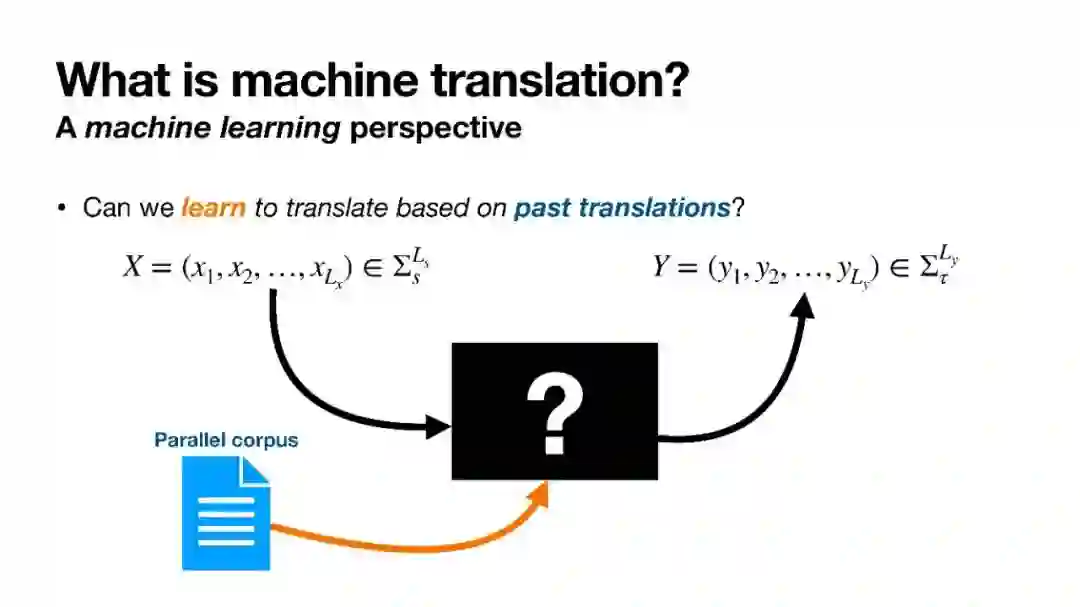 What is machine translation?
A machine learning perspective

• Can we learn to translate based on past translations?

$X = (x_1, x_2, \ldots, x_{L_x}) \in \Sigma_s^{L_x}$

$Y = (y_1, y_2, \ldots, y_{L_y}) \in \Sigma_\tau^{L_y}$

?

Parallel corpus